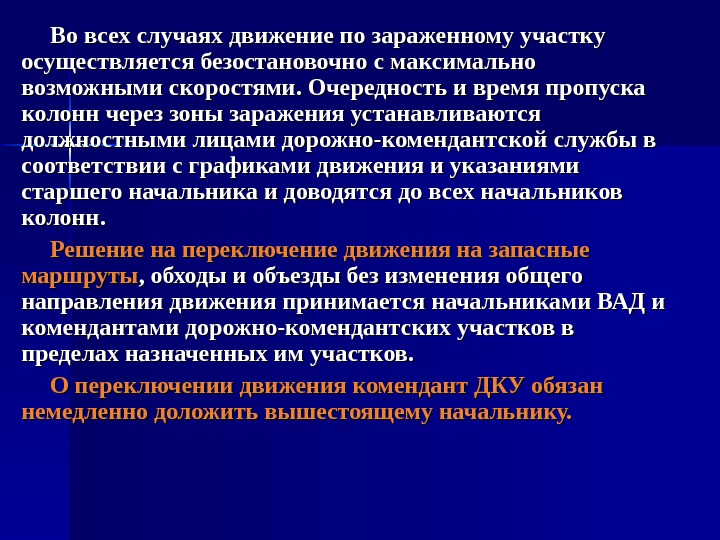 Во всех случаях движение по зараженному участку осуществляется безостановочно с максимально возможными скоростями. Очередность и время пропуска колонн через зоны заражения устанавливаются должностными лицами дорожно-комендантской службы в соответствии с графиками движения и указаниями старшего начальника и доводятся до всех начальников колонн.

Решение на переключение движения на запасные маршруты, обходы и объезды без изменения общего направления движения принимается начальниками ВАД и комендантами дорожно-комендантских участков в пределах назначенных им участков.

О переключении движения комендант ДКУ обязан немедленно доложить вышестоящему начальнику.